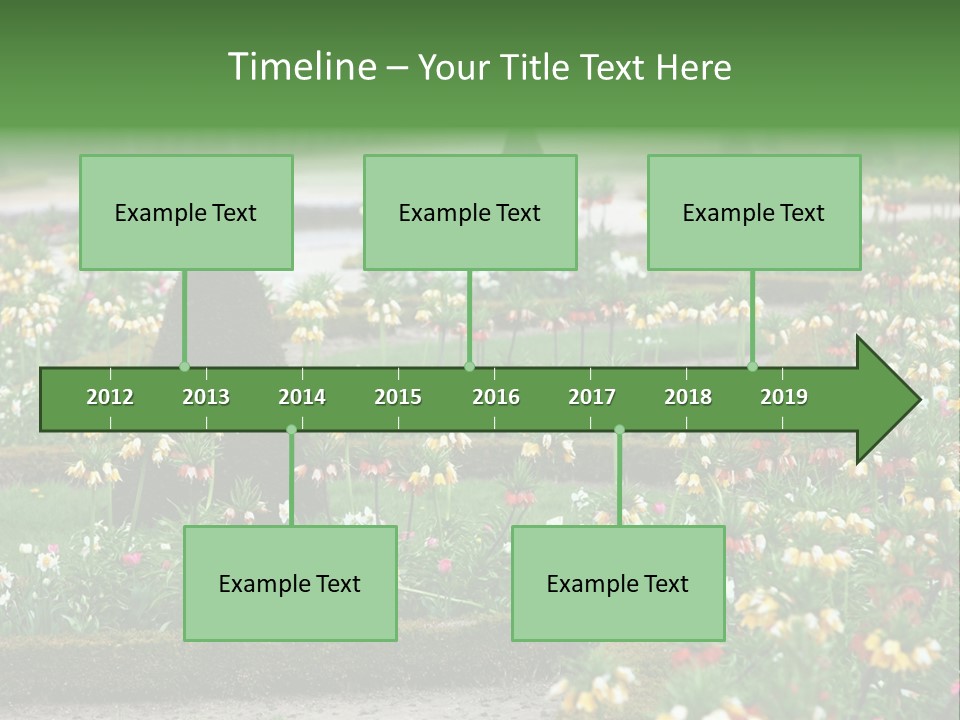 Timeline – Your Title Text Here

Example Text

Example Text

Example Text

2012 2013 2014 2015 2016 2017 2018 2019

Example Text

Example Text